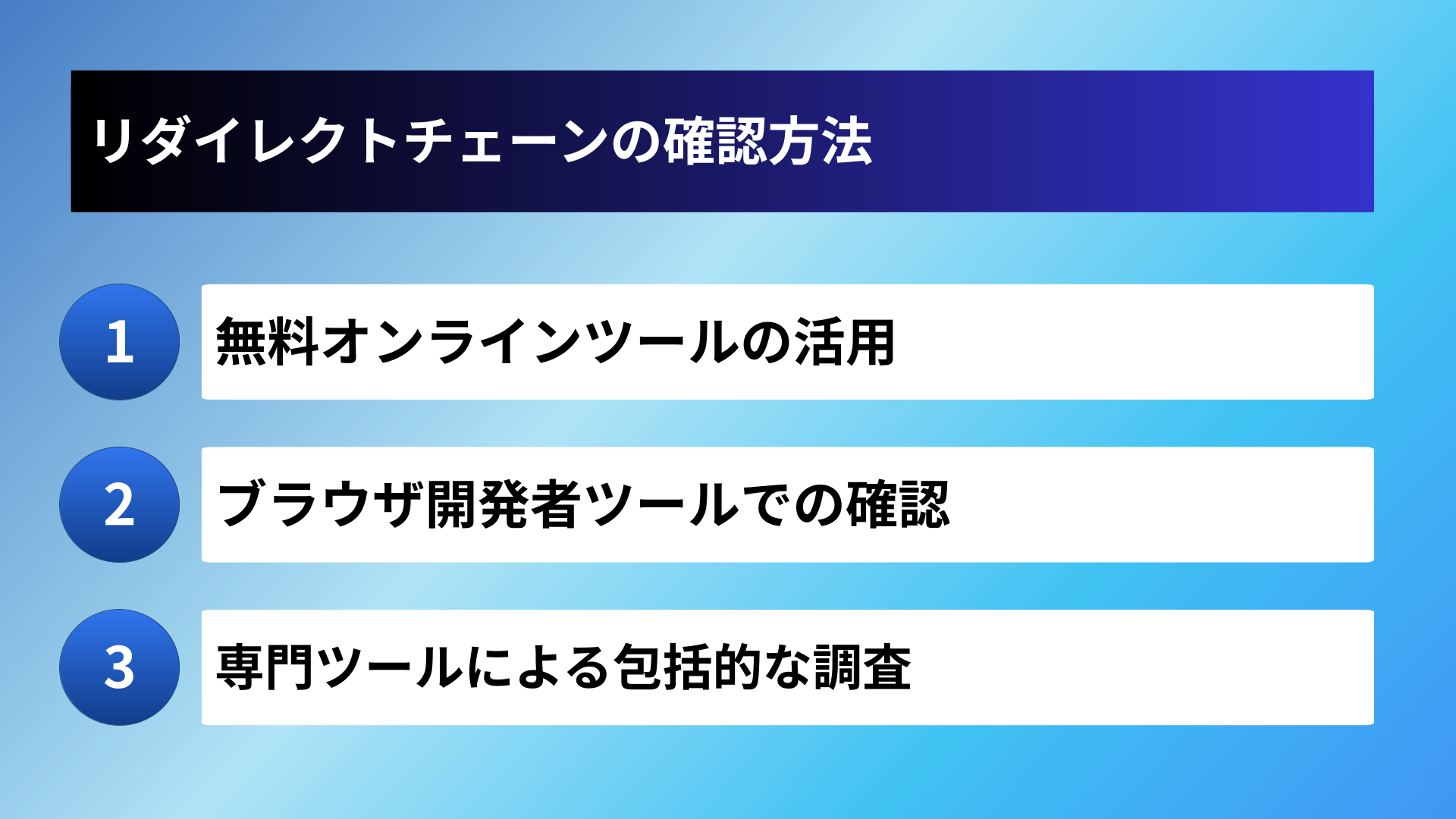 リダイレクトチェーンの確認方法

1
無料オンラインツールの活用

2
ブラウザ開発者ツールでの確認

3
専門ツールによる包括的な調査